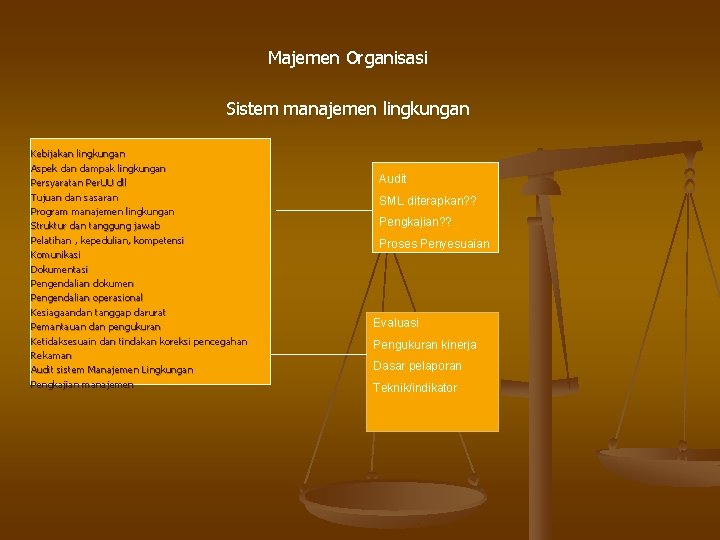 Majemen Organisasi

Sistem manajemen lingkungan

Kebijakan lingkungan
Aspek dan dampak lingkungan
Persyaratan PerUU dll
Tujuan dan sasaran
Program manajemen lingkungan
Struktur dan tanggung jawab
Pelatihan , kepedulian, kompetensi
Komunikasi
Dokumentasi
Pengendalian dokumen
Pengendalian operasional
Kesiagaandan tanggap darurat
Pemantauan dan pengukuran
Ketidaksesuain dan tindakan koreksi pencegahan
Rekaman
Audit sistem Manajemen Lingkungan
Pengkajian manajemen

Audit
SML diterapkan??
Pengkajian??
Proses Penyesuaian

Evaluasi
Pengukuran kinerja
Dasar pelaporan
Teknik/indikator